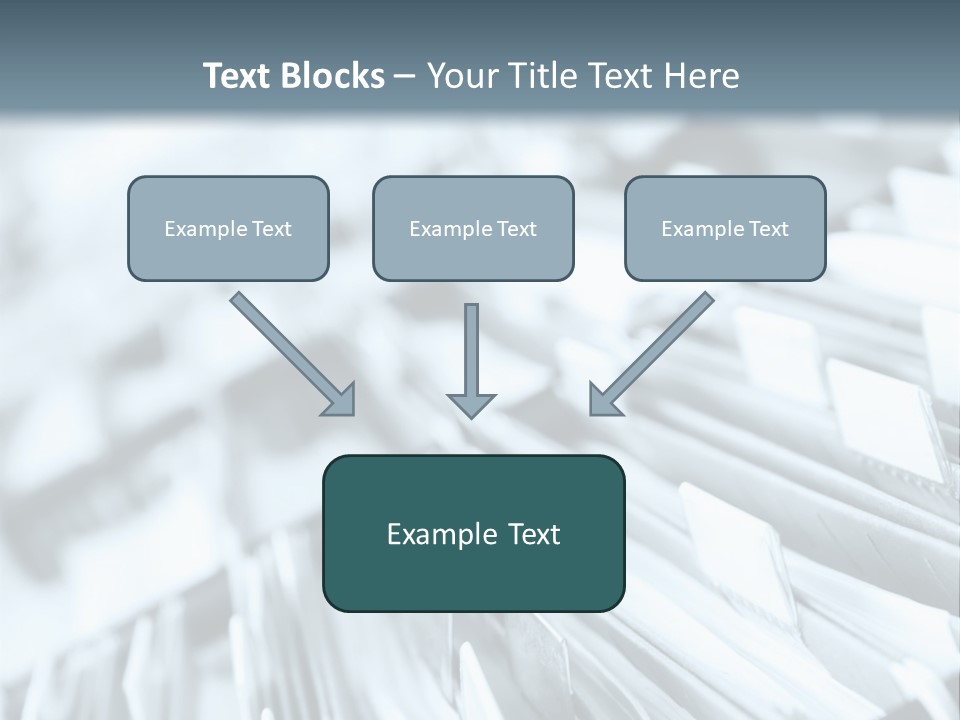 Text Blocks – Your Title Text Here

Example Text

Example Text

Example Text

Example Text